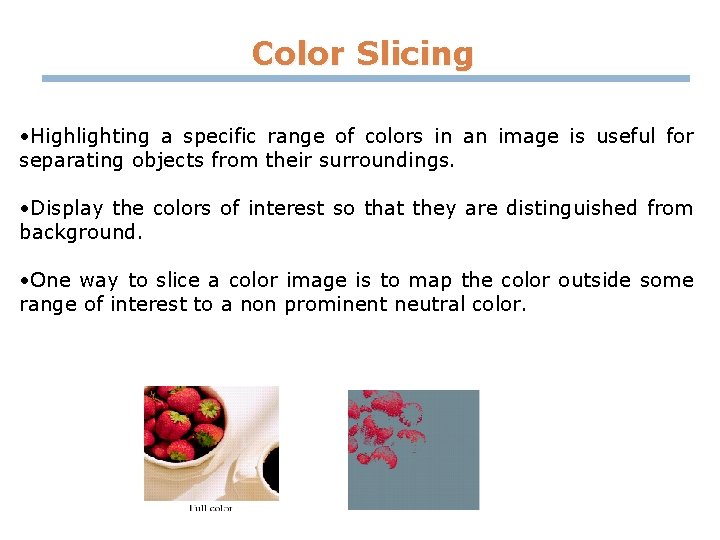 Color Slicing

•Highlighting a specific range of colors in an image is useful for separating objects from their surroundings.

•Display the colors of interest so that they are distinguished from background.

•One way to slice a color image is to map the color outside some range of interest to a non prominent neutral color.

Full color